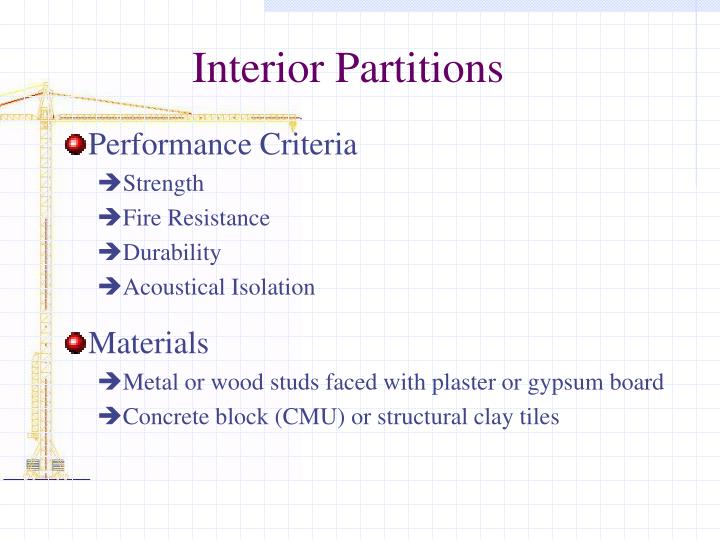 Interior Partitions

Performance Criteria

Strength

Fire Resistance

Durability

Acoustical Isolation

Materials

Metal or wood studs faced with plaster or gypsum board

Concrete block (CMU) or structural clay tiles